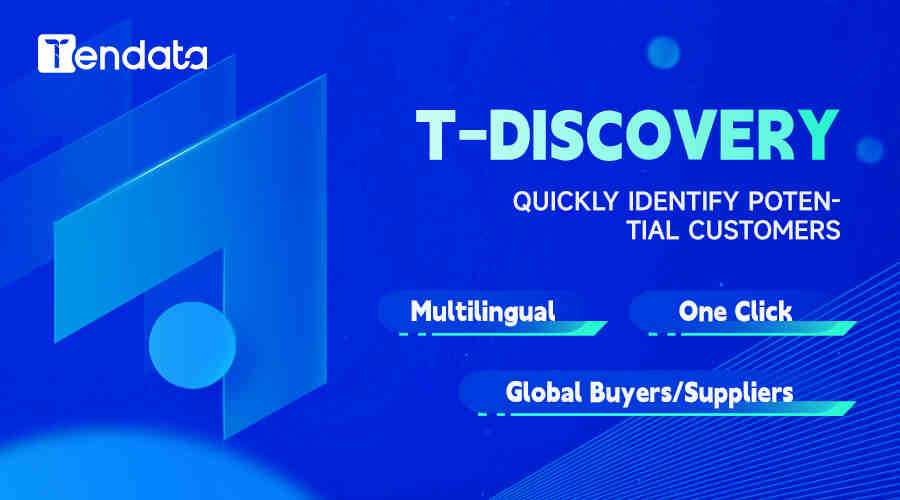 Tendata

T-DISCOVERY

QUICKLY IDENTIFY POTENTIAL CUSTOMERS

Multilingual

One Click

Global Buyers/Suppliers